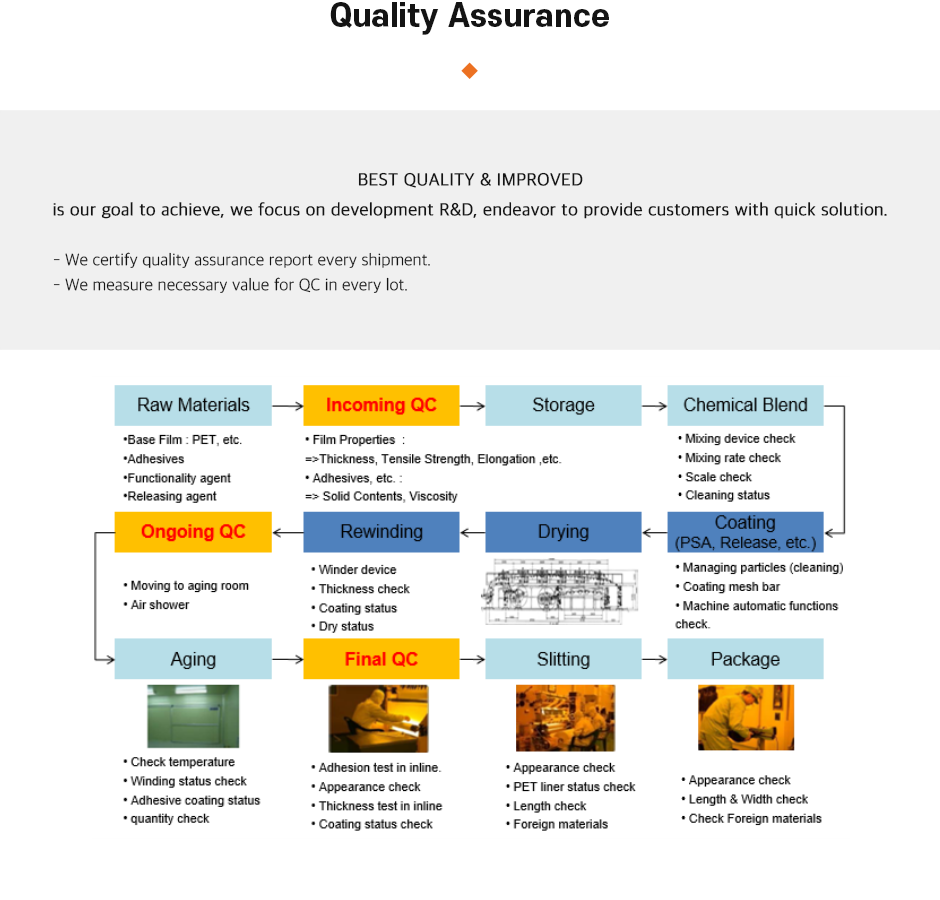 Quality Assurance

BEST QUALITY & IMPROVED
is our goal to achieve, we focus on development R&D, endeavor to provide customers with quick solution.

- We certify quality assurance report every shipment.
- We measure necessary value for QC in every lot.

Raw Materials
•Base Film : PET, etc.
•Adhesives
•Functionality agent
•Releasing agent

Incoming QC
• Film Properties :
=>Thickness, Tensile Strength, Elongation ,etc.
• Adhesives, etc. :
=> Solid Contents, Viscosity

Storage

Chemical Blend
• Mixing device check
• Mixing rate check
• Scale check
• Cleaning status

Coating (PSA, Release, etc.)
• Managing particles (cleaning)
• Coating mesh bar
• Machine automatic functions check.

Drying

Rewinding
• Winder device
• Thickness check
• Coating status
• Dry status

Ongoing QC
• Moving to aging room
• Air shower

Aging
• Check temperature
• Winding status check
• Adhesive coating status
• quantity check

Final QC
• Adhesion test in inline.
• Appearance check
• Thickness test in inline
• Coating status check

Slitting
• Appearance check
• PET liner status check
• Length check
• Foreign materials

Package
• Appearance check
• Length & Width check
• Check Foreign materials